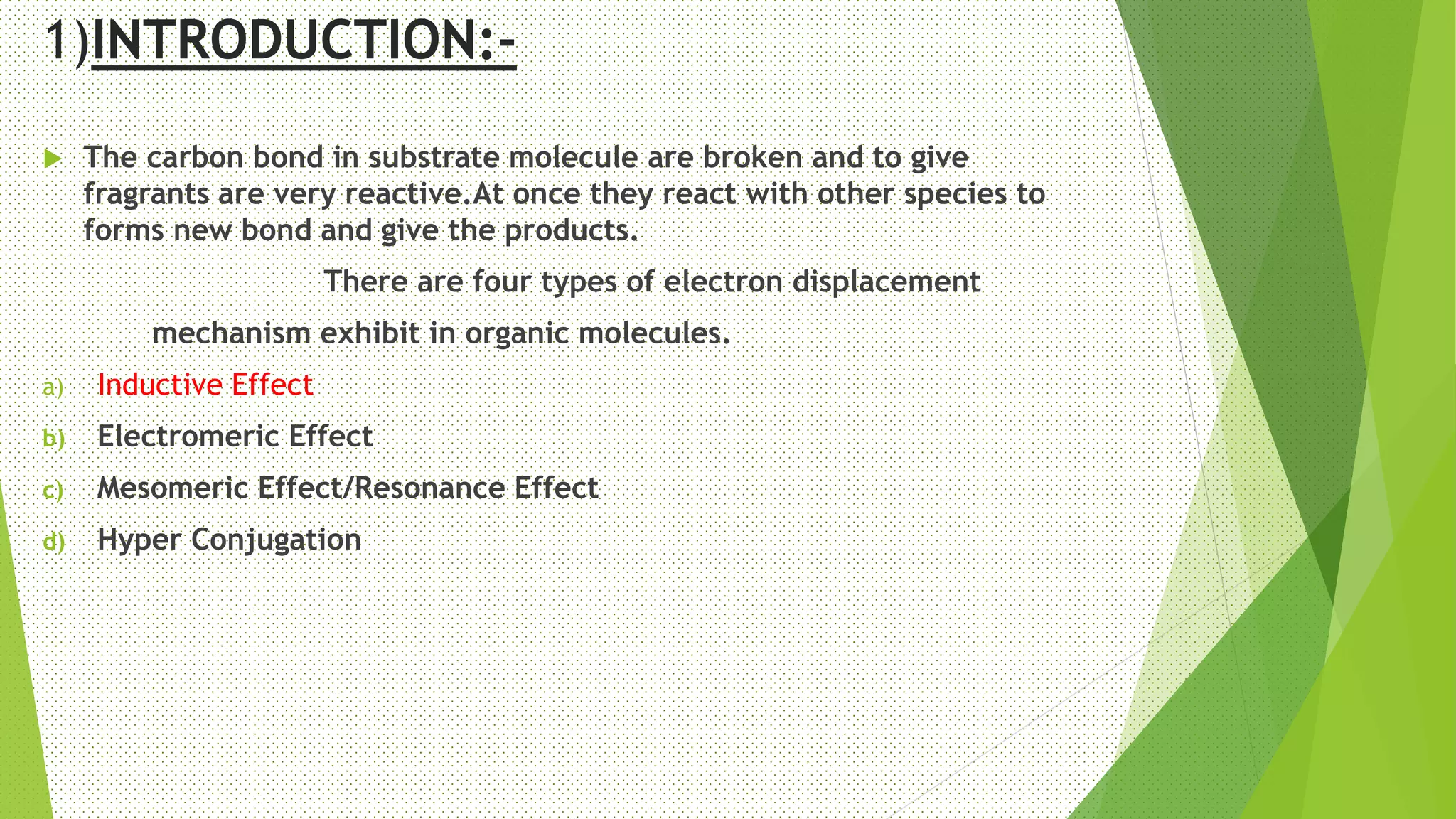 1)INTRODUCTION:-

The carbon bond in substrate molecule are broken and to give fragrants are very reactive.At once they react with other species to forms new bond and give the products.

There are four types of electron displacement

mechanism exhibit in organic molecules.

a) Inductive Effect
b) Electromeric Effect
c) Mesomeric Effect/Resonance Effect
d) Hyper Conjugation